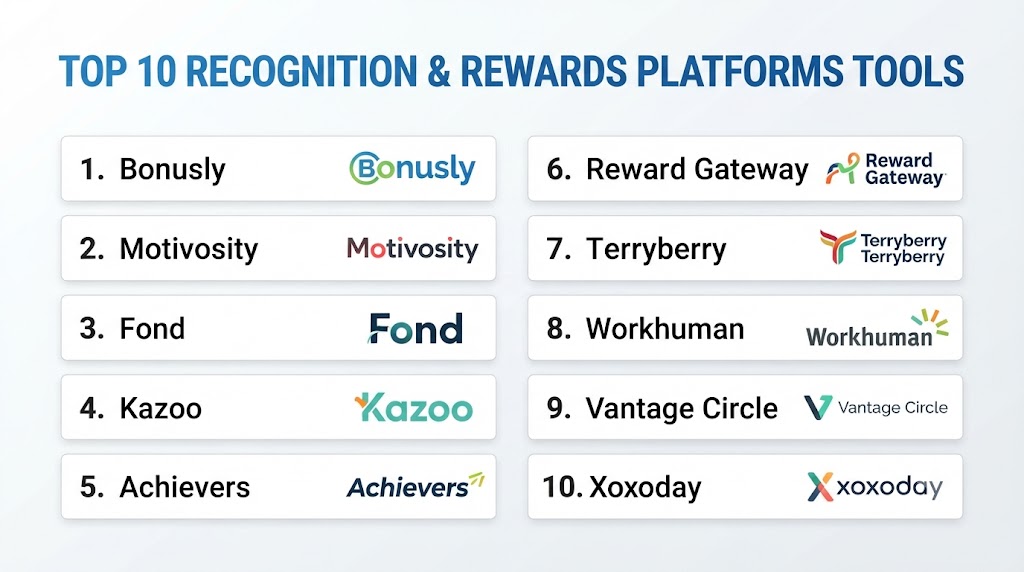 TOP 10 RECOGNITION & REWARDS PLATFORMS TOOLS

1. Bonusly Bonusly

2. Motivosity Motivosity

3. Fond Fond

4. Kazoo Kazoo

5. Achievers Achievers

6. Reward Gateway Reward Gateway

7. Terryberry Terryberry Terryberry

8. Workhuman Workhuman

9. Vantage Circle Vantage Circle

10. Xoxoday xoxoday